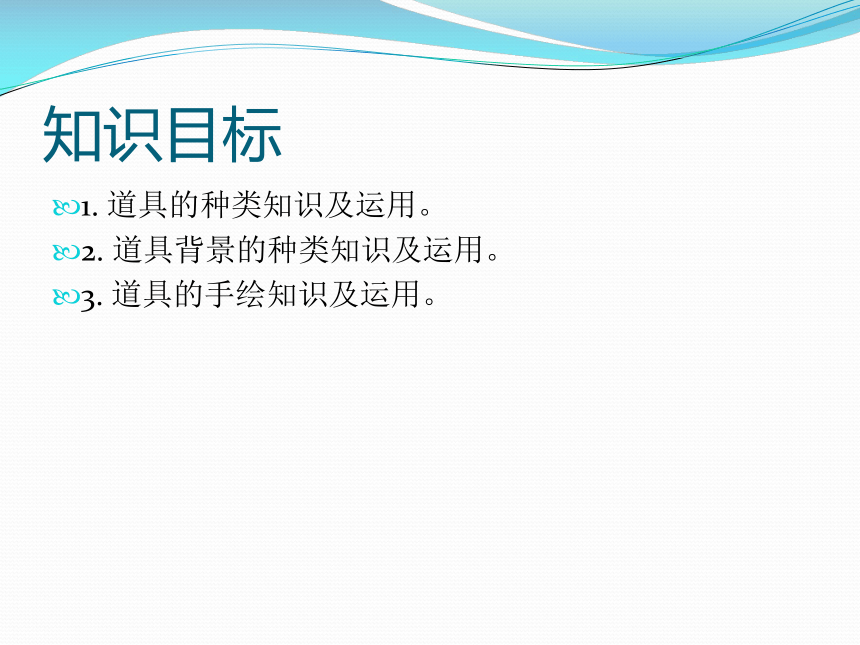 知识目标

1. 道具的种类知识及运用。

2. 道具背景的种类知识及运用。

3. 道具的手绘知识及运用。